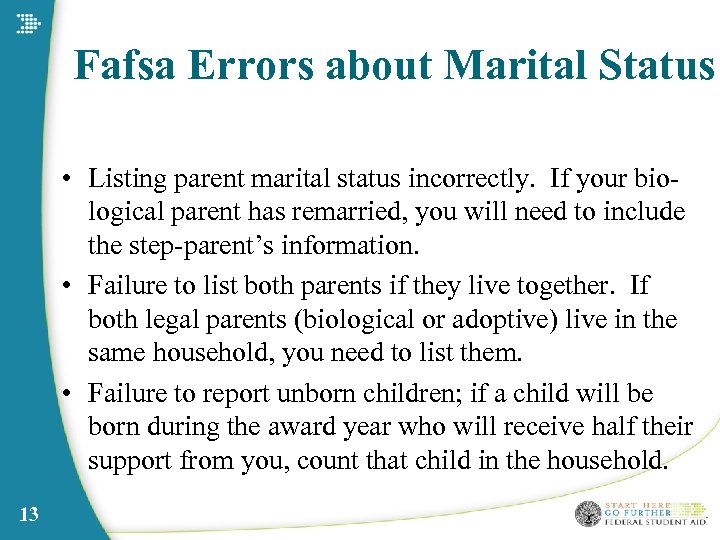 Fafsa Errors about Marital Status

• Listing parent marital status incorrectly. If your biological parent has remarried, you will need to include the step-parent's information.

• Failure to list both parents if they live together. If both legal parents (biological or adoptive) live in the same household, you need to list them.

• Failure to report unborn children; if a child will be born during the award year who will receive half their support from you, count that child in the household.

13

START HERE GO FURTHER FEDERAL STUDENT AID